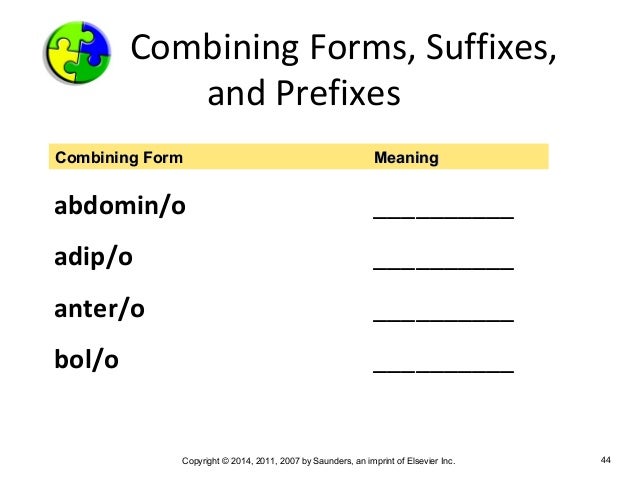 Combining Forms, Suffixes, and Prefixes

| Combining Form | Meaning |
|---|---|
| abdomin/o | ___________ |
| adip/o | ___________ |
| anter/o | ___________ |
| bol/o | ___________ |

Copyright © 2014, 2011, 2007 by Saunders, an imprint of Elsevier Inc.

44